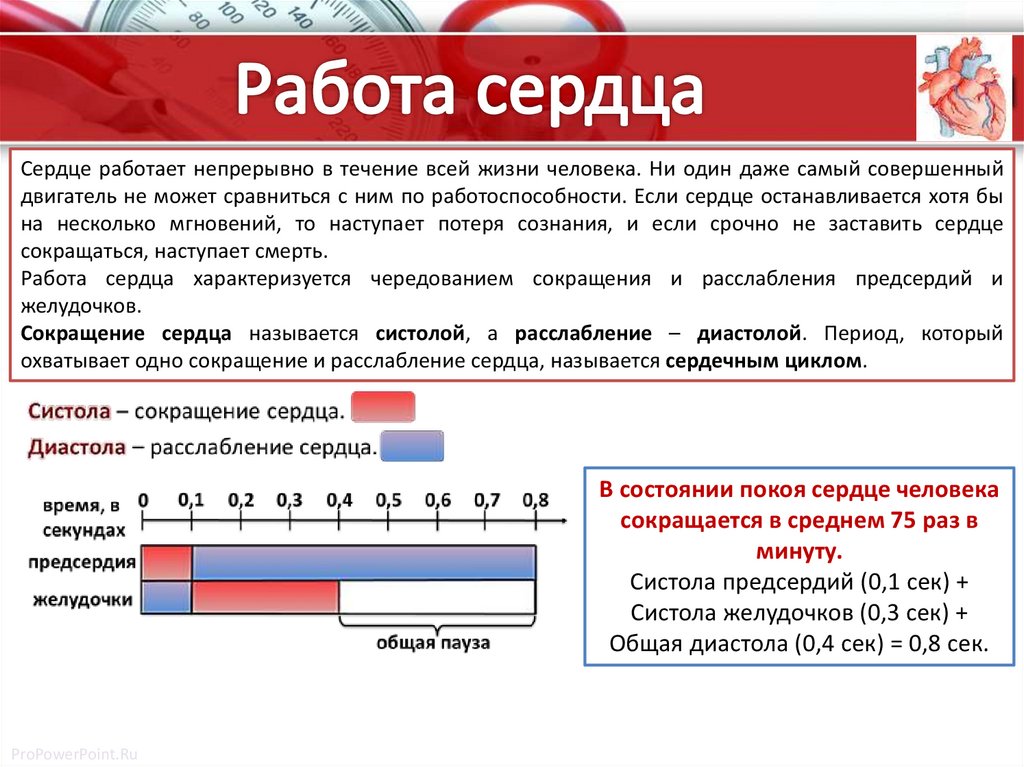 Работа сердца

Сердце работает непрерывно в течение всей жизни человека. Ни один даже самый совершенный двигатель не может сравниться с ним по работоспособности. Если сердце останавливается хотя бы на несколько мгновений, то наступает потеря сознания, и если срочно не заставить сердце сокращаться, наступает смерть.
Работа сердца характеризуется чередованием сокращения и расслабления предсердий и желудочков.
Сокращение сердца называется систолой, а расслабление – диастолой. Период, который охватывает одно сокращение и расслабление сердца, называется сердечным циклом.

Систола – сокращение сердца.
Диастола – расслабление сердца.

время, в секундах 0 0,1 0,2 0,3 0,4 0,5 0,6 0,7 0,8
предсердия
желудочки
общая пауза

В состоянии покоя сердце человека сокращается в среднем 75 раз в минуту.
Систола предсердий (0,1 сек) +
Систола желудочков (0,3 сек) +
Общая диастола (0,4 сек) = 0,8 сек.

ProPowerPoint.Ru